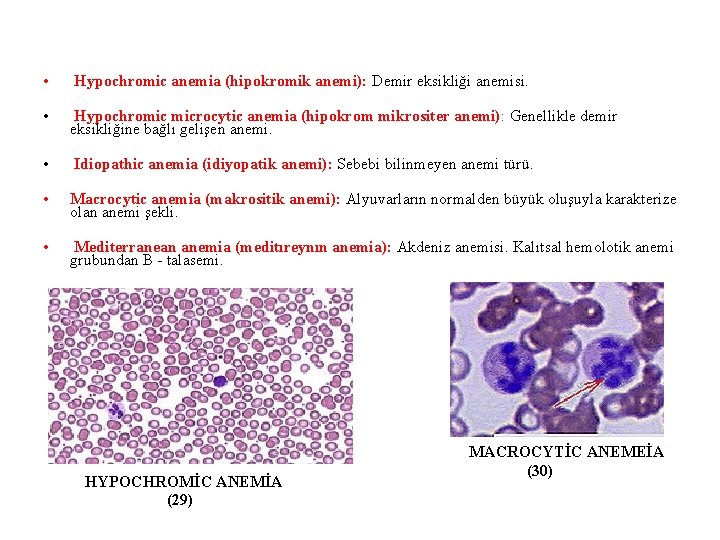 • Hypochromic anemia (hipokromik anemi): Demir eksikliği anemisi.

• Hypochromic microcytic anemia (hipokrom mikrositer anemi): Genellikle demir eksikliğine bağlı gelişen anemi.

• Idiopathic anemia (idiyopatik anemi): Sebebi bilinmeyen anemi türü.

• Macrocytic anemia (makrositik anemi): Alyuvarların normalden büyük oluşuyla karakterize olan anemi şekli.

• Mediterranean anemia (meditıreynın anemia): Akdeniz anemisi. Kalıtsal hemolotik anemi grubundan B - talasemi.

HYPOCHROMİC ANEMİA
(29)

MACROCYTİC ANEMEİA
(30)